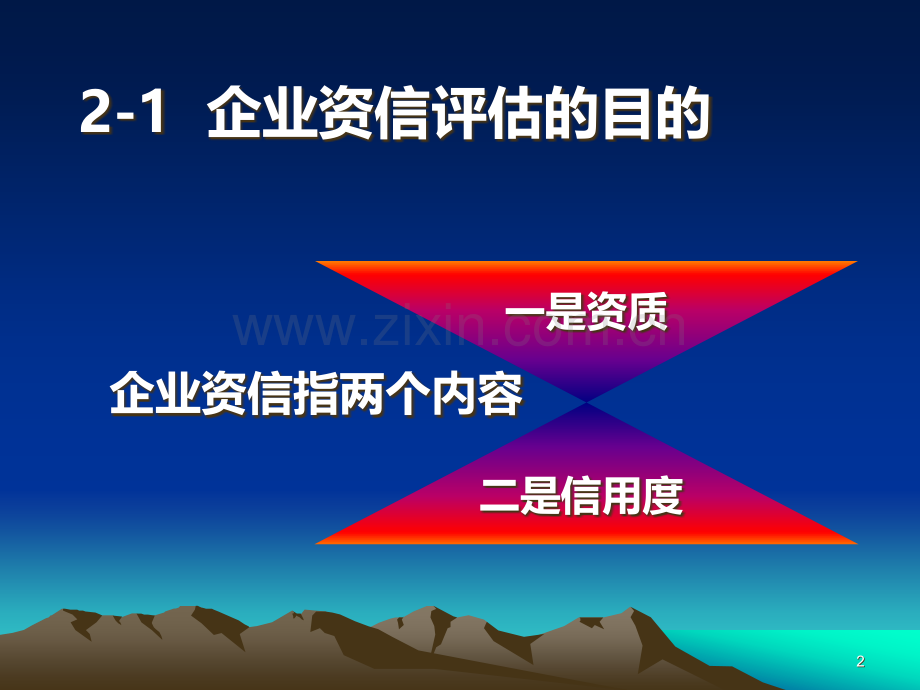 2-1 企业资信评估的目的

一是资质

www.zixin.com.cn

企业资信指两个内容

二是信用度

2